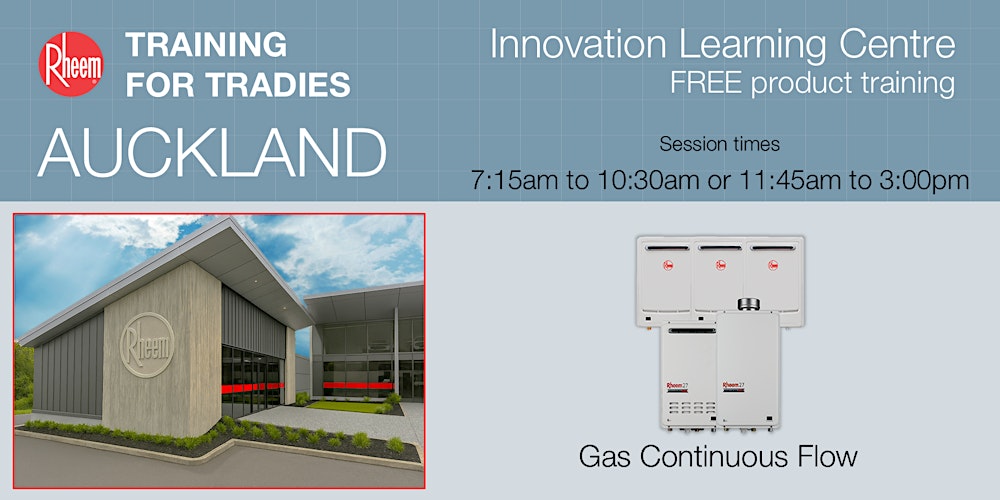 Rheem

TRAINING FOR TRADIES

AUCKLAND

Innovation Learning Centre
FREE product training

Session times

7:15am to 10:30am or 11:45am to 3:00pm

Rheem

Rheem 27

Rheem 27

Gas Continuous Flow